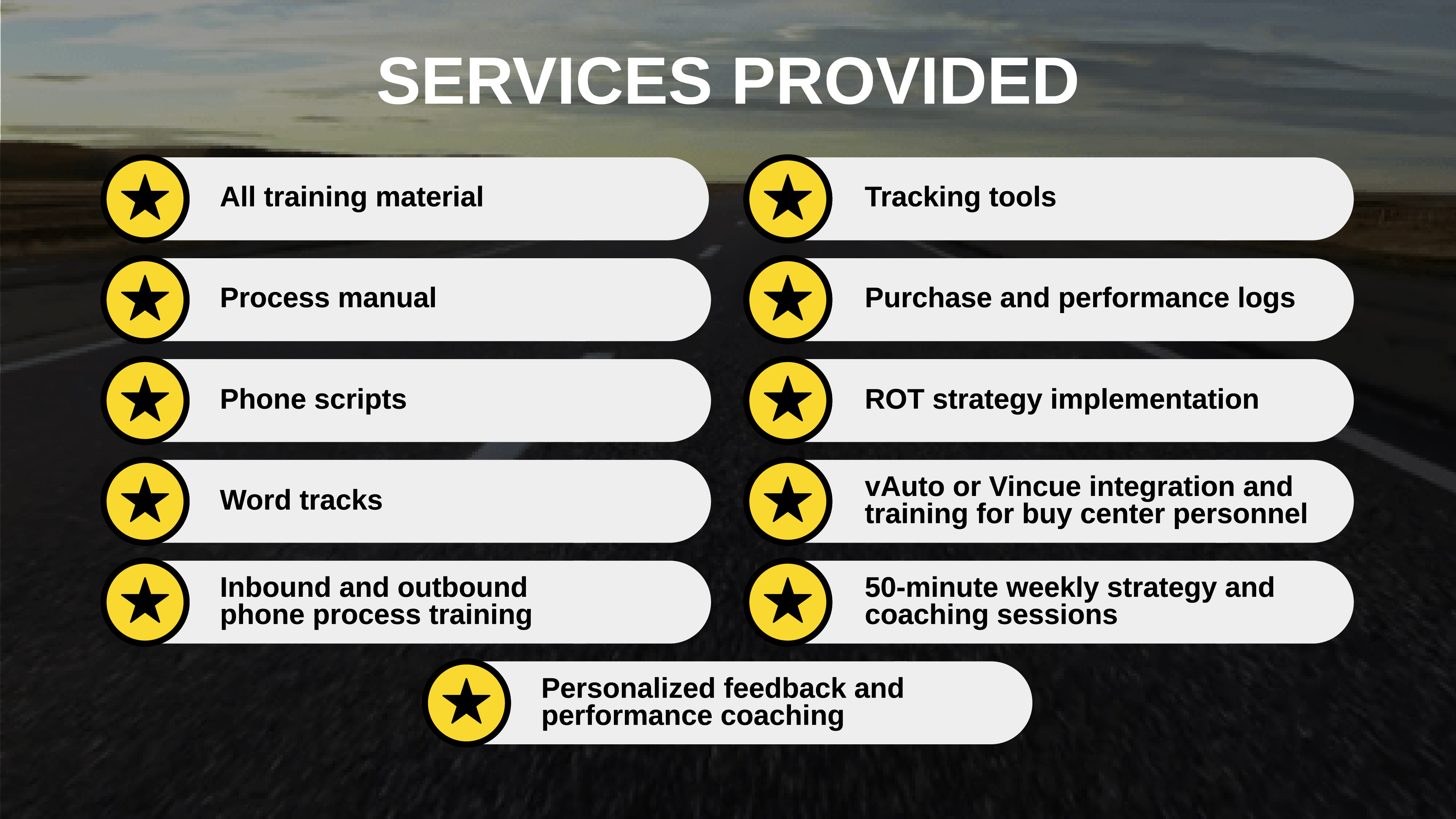 SERVICES PROVIDED

All training material

Process manual

Phone scripts

Word tracks

Inbound and outbound phone process training

Tracking tools

Purchase and performance logs

ROT strategy implementation

vAuto or Vincue integration and training for buy center personnel

50-minute weekly strategy and coaching sessions

Personalized feedback and performance coaching